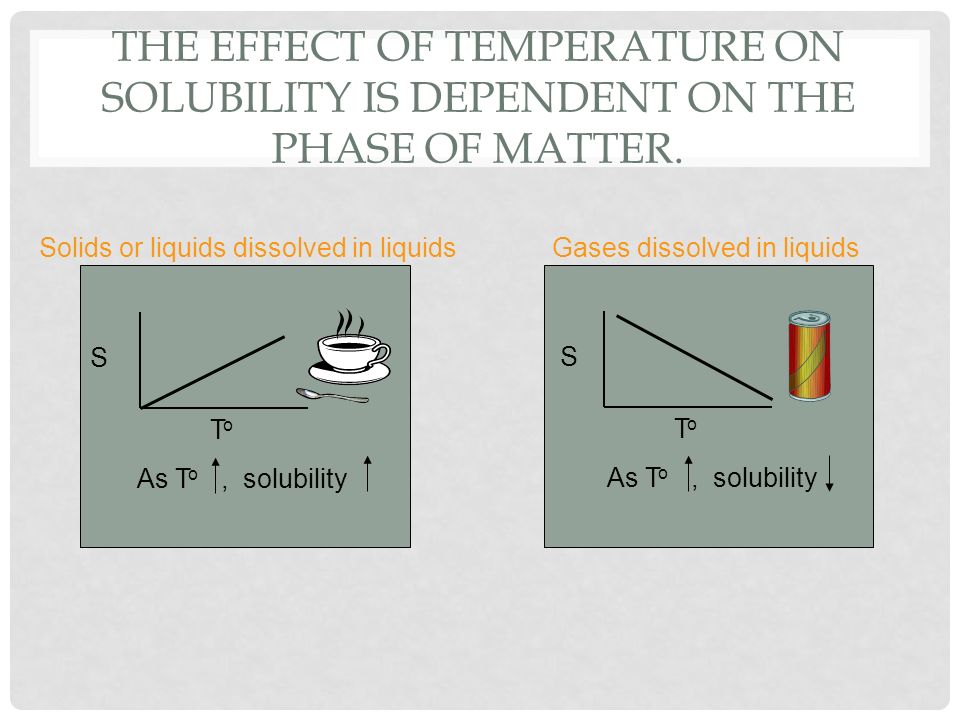 THE EFFECT OF TEMPERATURE ON SOLUBILITY IS DEPENDENT ON THE PHASE OF MATTER.

Solids or liquids dissolved in liquids

S

$T^o$

As $T^o$ ↑, solubility ↑

Gases dissolved in liquids

S

$T^o$

As $T^o$ ↑, solubility ↓